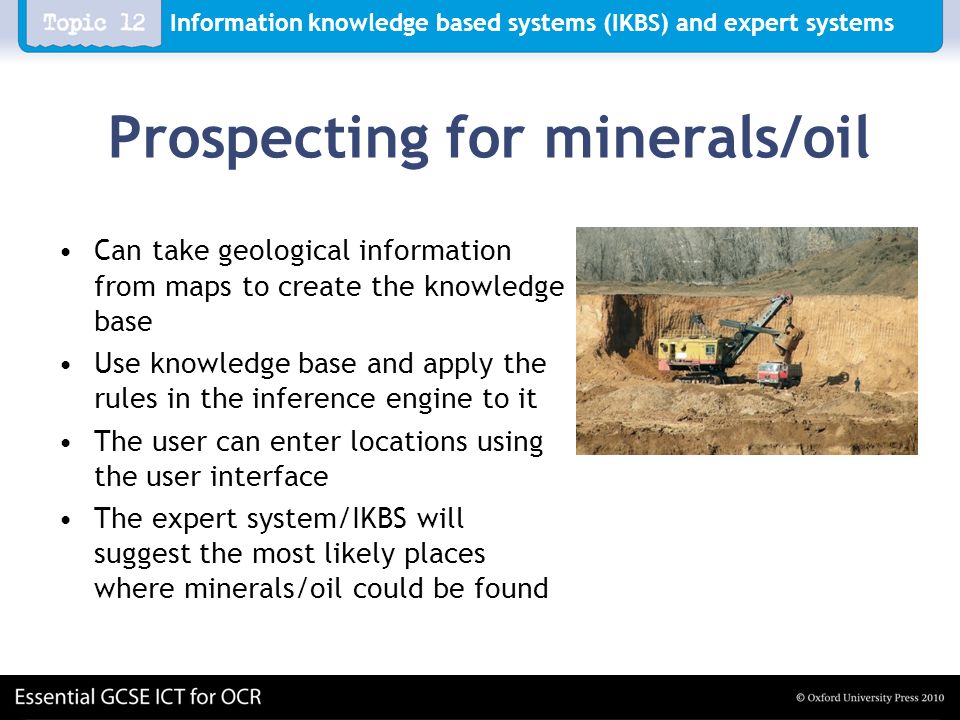 Topic 12 Information knowledge based systems (IKBS) and expert systems

Prospecting for minerals/oil

• Can take geological information from maps to create the knowledge base
• Use knowledge base and apply the rules in the inference engine to it
• The user can enter locations using the user interface
• The expert system/IKBS will suggest the most likely places where minerals/oil could be found

Essential GCSE ICT for OCR

© Oxford University Press 2010